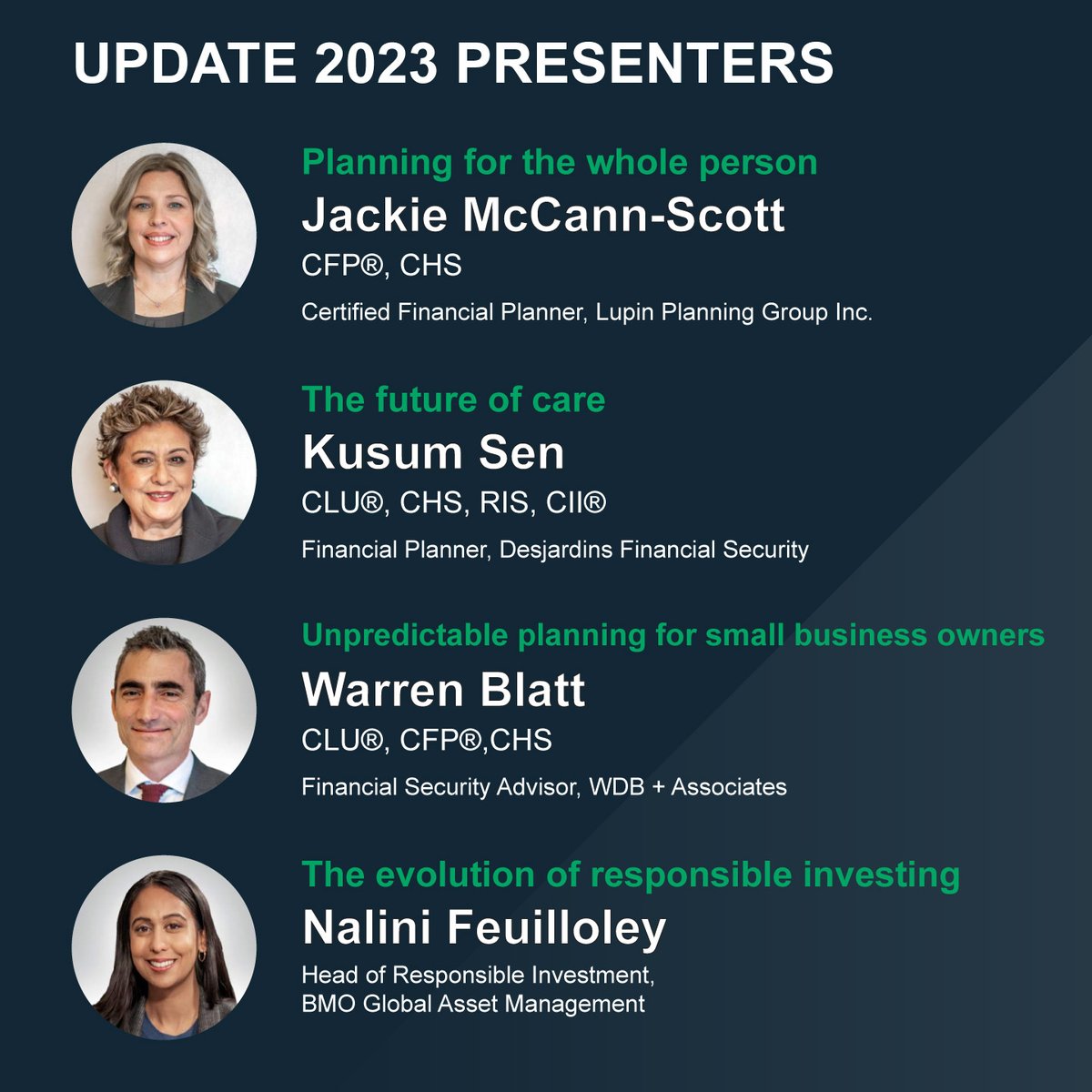 UPDATE 2023 PRESENTERS

Planning for the whole person
Jackie McCann-Scott
CFP®, CHS
Certified Financial Planner, Lupin Planning Group Inc.

The future of care
Kusum Sen
CLU®, CHS, RIS, CII®
Financial Planner, Desjardins Financial Security

Unpredictable planning for small business owners
Warren Blatt
CLU®, CFP®,CHS
Financial Security Advisor, WDB + Associates

The evolution of responsible investing
Nalini Feuilloley
Head of Responsible Investment, BMO Global Asset Management